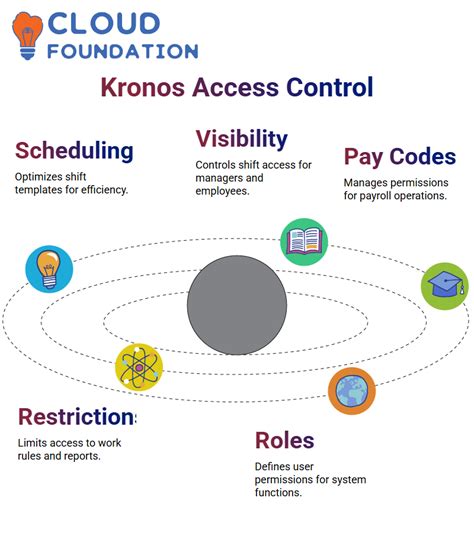 CLOUD FOUNDATION

Kronos Access Control

Scheduling

Optimizes shift templates for efficiency.

Visibility

Controls shift access for managers and employees.

Pay Codes

Manages permissions for payroll operations.

Restrictions

Limits access to work rules and reports.

Roles

Defines user permissions for system functions.